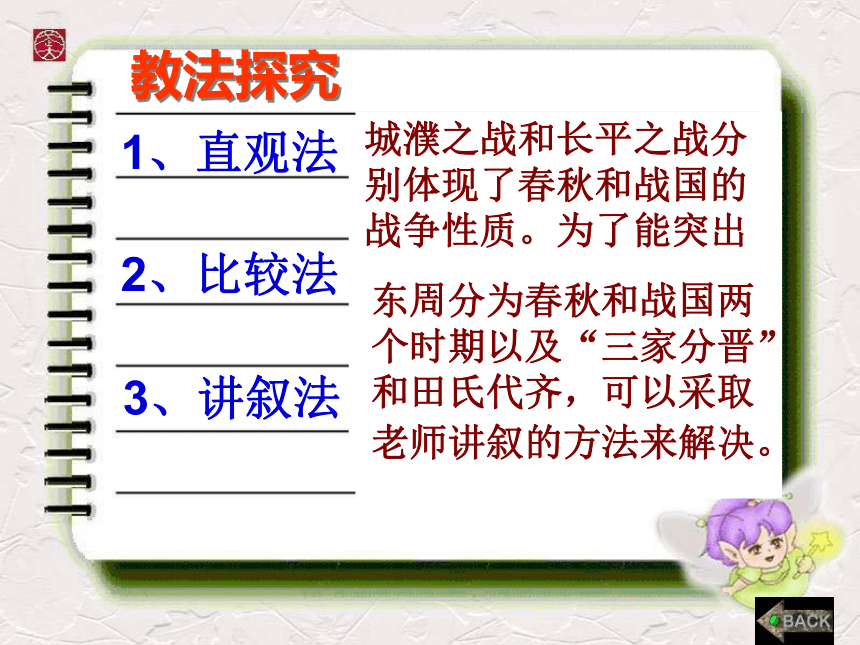 教法探究

1、直观法

2、比较法

3、讲叙法

城濮之战和长平之战分别体现了春秋和战国的战争性质。为了能突出

东周分为春秋和战国两个时期以及“三家分晋”和田氏代齐，可以采取老师讲叙的方法来解决。

BACK